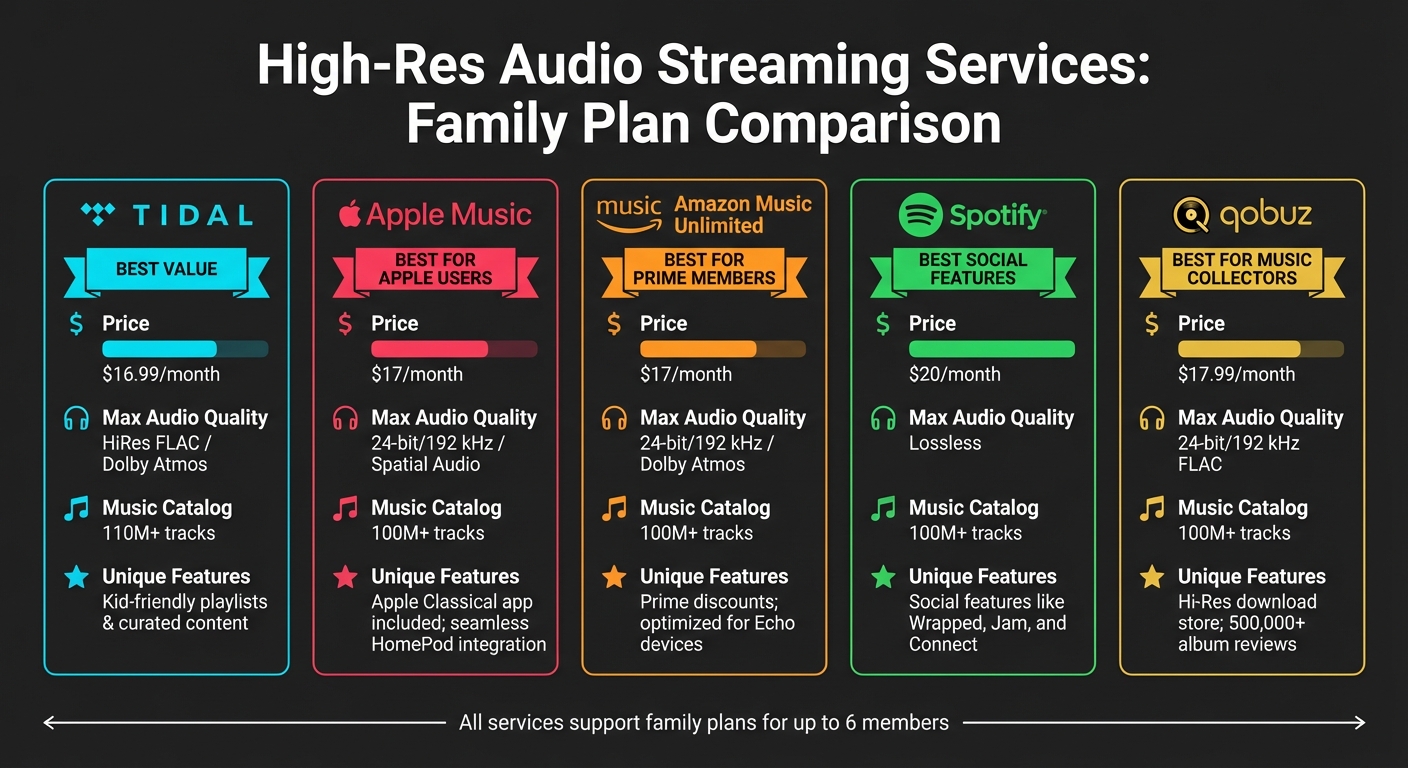 High-Res Audio Streaming Services: Family Plan Comparison

TIDAL

BEST VALUE

Price
$16.99/month

Max Audio Quality
HiRes FLAC / Dolby Atmos

Music Catalog
110M+ tracks

Unique Features
Kid-friendly playlists & curated content

Apple Music

BEST FOR APPLE USERS

Price
$17/month

Max Audio Quality
24-bit/192 kHz / Spatial Audio

Music Catalog
100M+ tracks

Unique Features
Apple Classical app included; seamless HomePod integration

music Amazon Music Unlimited

BEST FOR PRIME MEMBERS

Price
$17/month

Max Audio Quality
24-bit/192 kHz / Dolby Atmos

Music Catalog
100M+ tracks

Unique Features
Prime discounts; optimized for Echo devices

Spotify

BEST SOCIAL FEATURES

Price
$20/month

Max Audio Quality
Lossless

Music Catalog
100M+ tracks

Unique Features
Social features like Wrapped, Jam, and Connect

qobuz

BEST FOR MUSIC COLLECTORS

Price
$17.99/month

Max Audio Quality
24-bit/192 kHz FLAC

Music Catalog
100M+ tracks

Unique Features
Hi-Res download store; 500,000+ album reviews

All services support family plans for up to 6 members